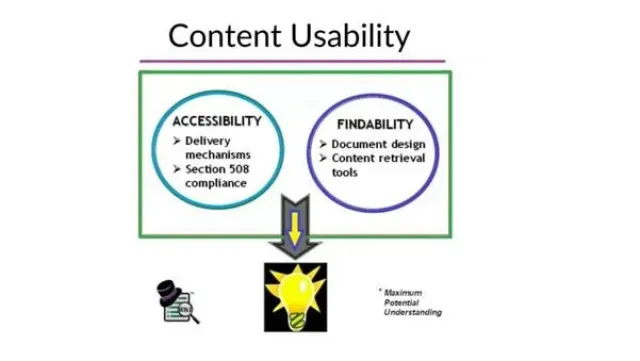 Content Usability

ACCESSIBILITY
➢ Delivery mechanisms
➢ Section 508 compliance

FINDABILITY
➢ Document design
➢ Content retrieval tools

* Maximum Potential Understanding